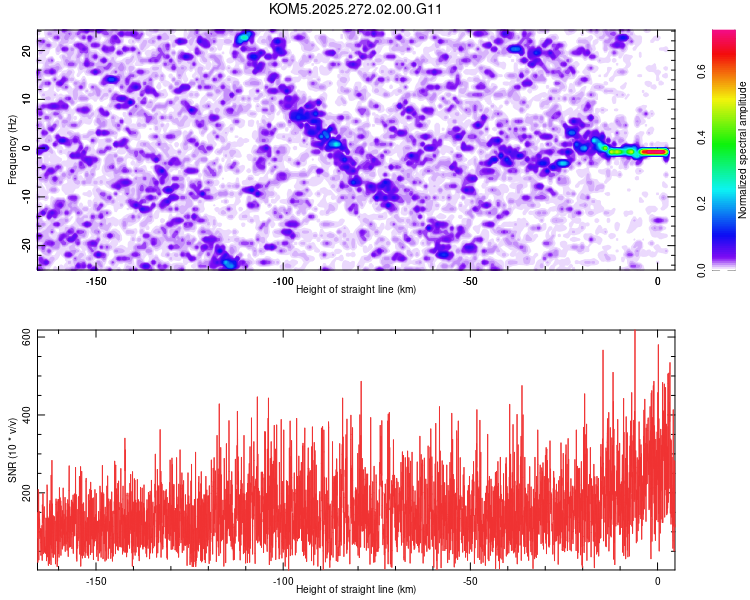 KOM5.2025.272.02.00.G11

Frequency (Hz)
20
10
0
-10
-20
-150
-100
-50
0
Height of straight line (km)

Normalized spectral amplitude
0.0
0.2
0.4
0.6

SNR (10 * v/v)
600
400
200
-150
-100
-50
0
Height of straight line (km)